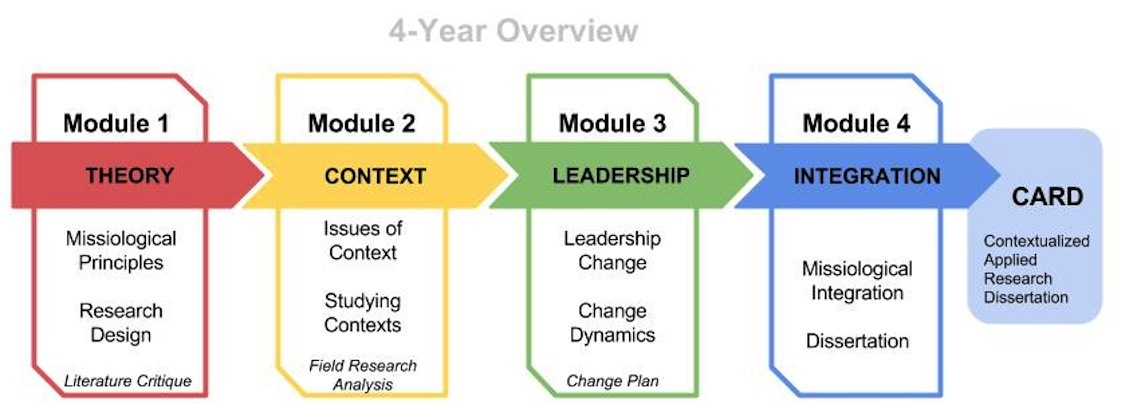 4-Year Overview

Module 1
THEORY
Missiological Principles
Research Design
Literature Critique

Module 2
CONTEXT
Issues of Context
Studying Contexts
Field Research Analysis

Module 3
LEADERSHIP
Leadership Change
Change Dynamics
Change Plan

Module 4
INTEGRATION
Missiological Integration
Dissertation

CARD
Contextualized Applied Research Dissertation